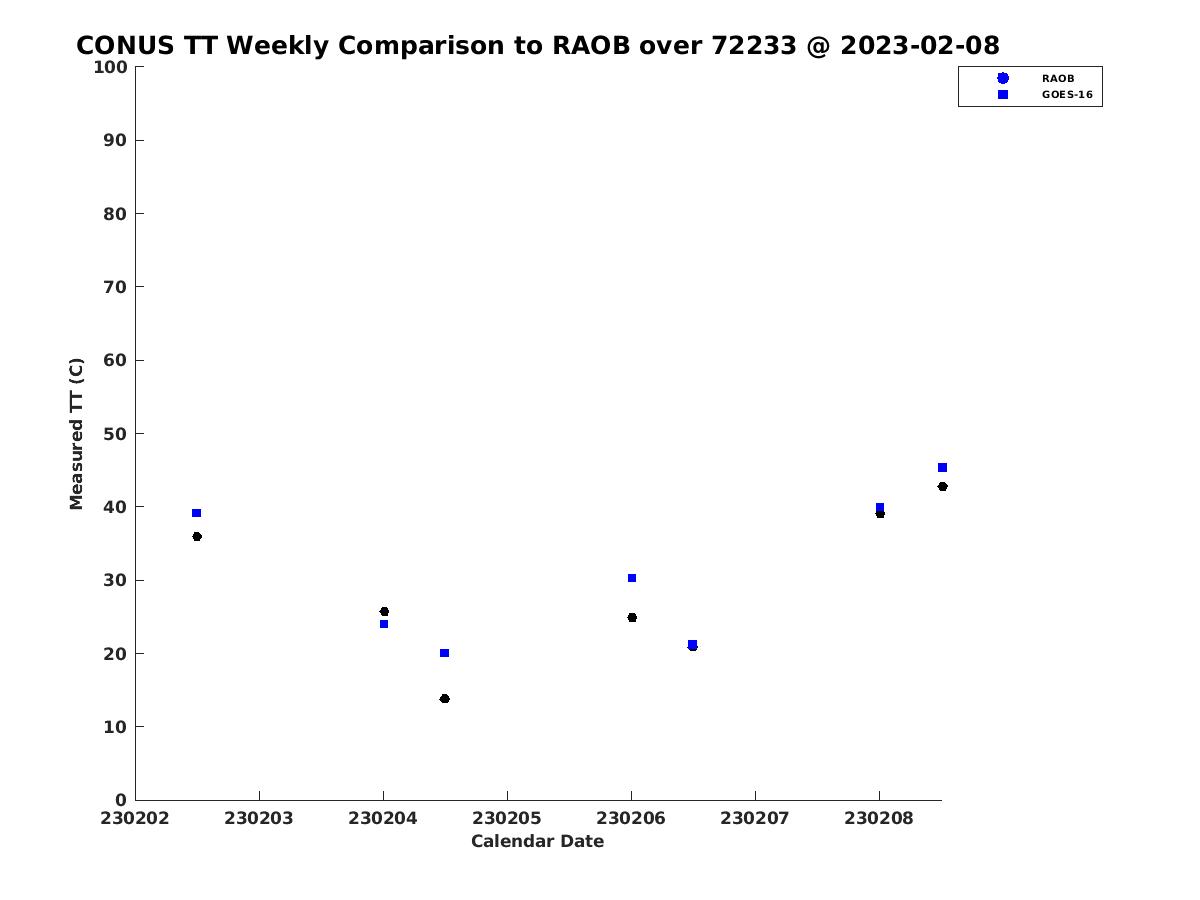 CONUS TT Weekly Comparison to RAOB over 72233 @ 2023-02-08

RAOB
GOES-16

Measured TT (C)

100
90
80
70
60
50
40
30
20
10
0

230202 230203 230204 230205 230206 230207 230208

Calendar Date